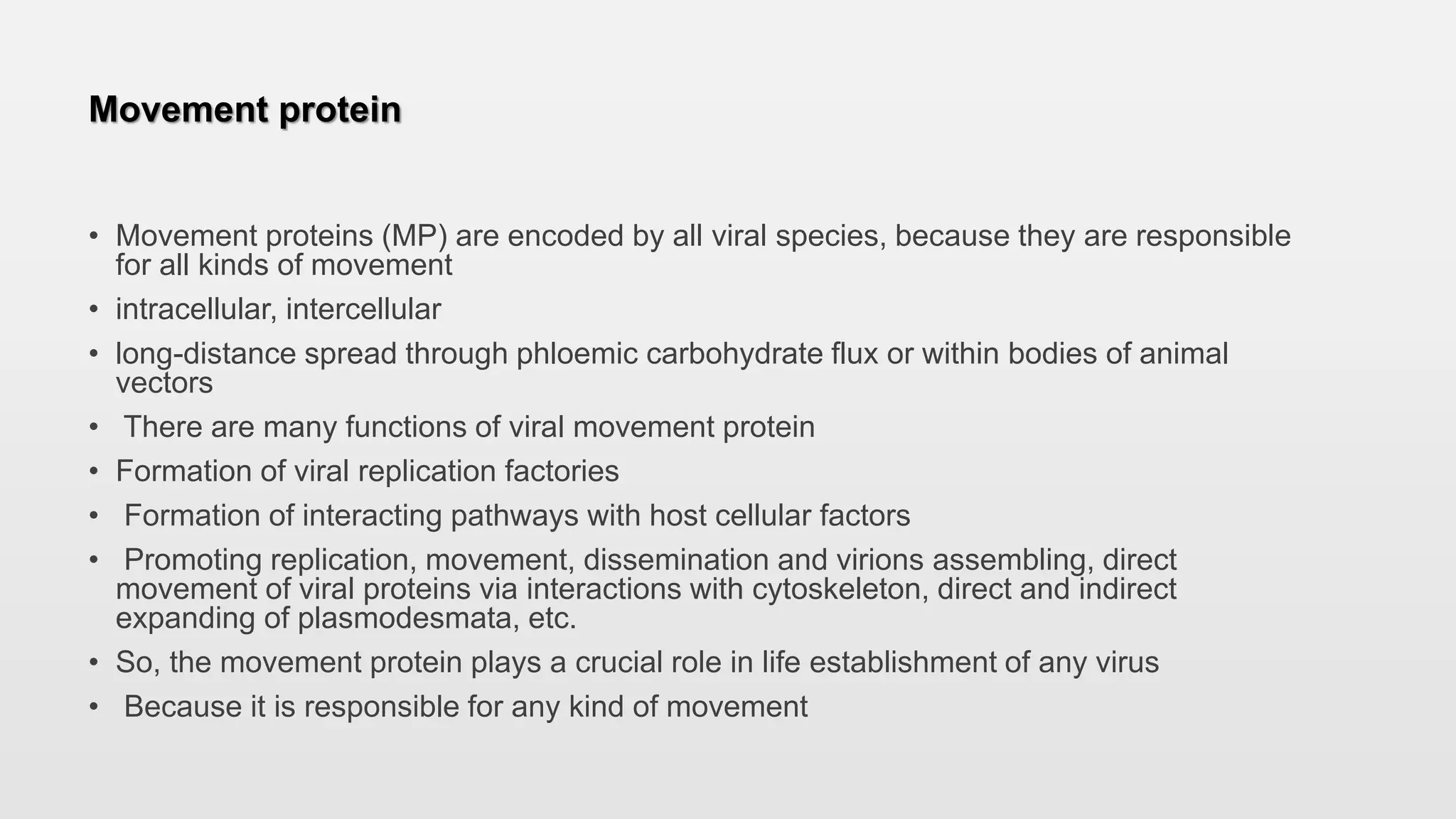 Movement protein

• Movement proteins (MP) are encoded by all viral species, because they are responsible for all kinds of movement
• intracellular, intercellular
• long-distance spread through phloemic carbohydrate flux or within bodies of animal vectors
• There are many functions of viral movement protein
• Formation of viral replication factories
• Formation of interacting pathways with host cellular factors
• Promoting replication, movement, dissemination and virions assembling, direct movement of viral proteins via interactions with cytoskeleton, direct and indirect expanding of plasmodesmata, etc.
• So, the movement protein plays a crucial role in life establishment of any virus
• Because it is responsible for any kind of movement